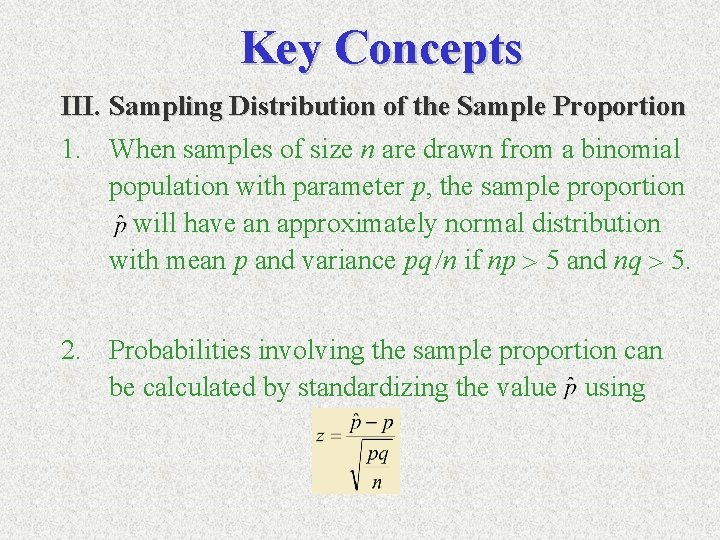 Key Concepts

III. Sampling Distribution of the Sample Proportion

1. When samples of size $n$ are drawn from a binomial population with parameter $p$, the sample proportion $\hat{p}$ will have an approximately normal distribution with mean $p$ and variance $pq/n$ if $np > 5$ and $nq > 5$.

2. Probabilities involving the sample proportion can be calculated by standardizing the value $\hat{p}$ using

$z = \frac{\hat{p} - p}{\sqrt{\frac{pq}{n}}}$